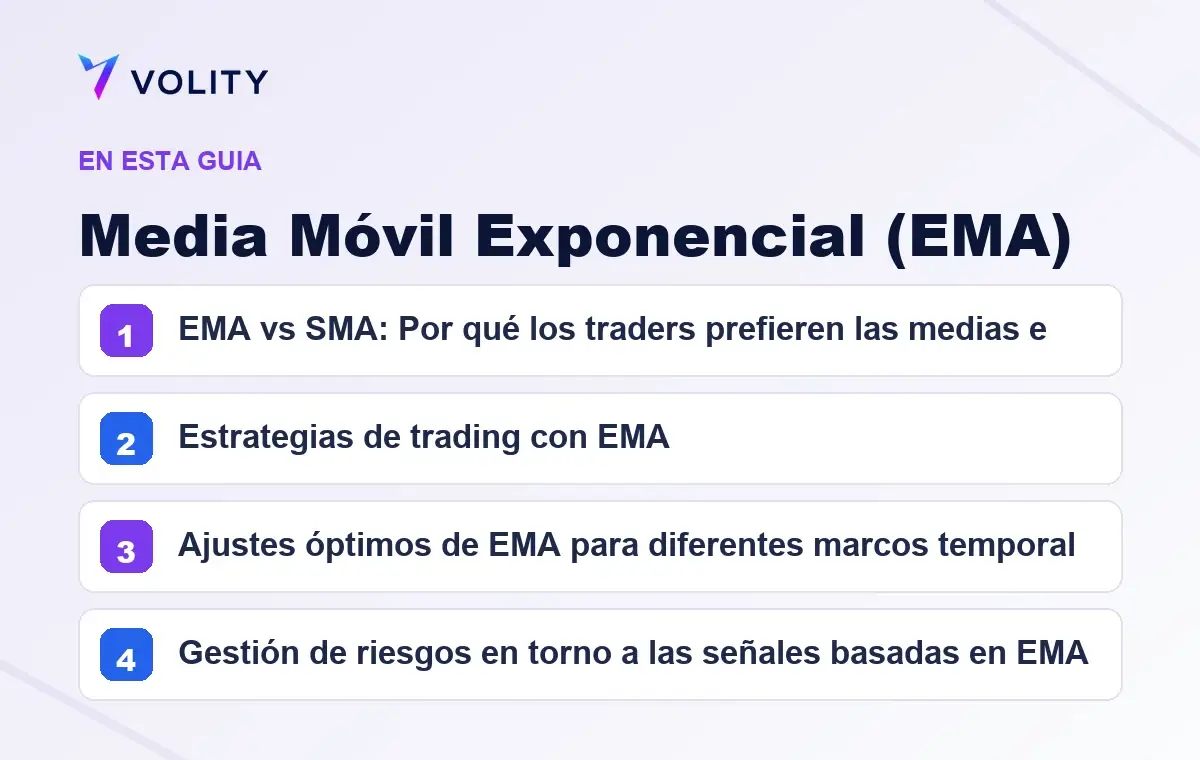 VOLITY

EN ESTA GUIA

Media Móvil Exponencial (EMA)

1 EMA vs SMA: Por qué los traders prefieren las medias e

2 Estrategias de trading con EMA

3 Ajustes óptimos de EMA para diferentes marcos temporal

4 Gestión de riesgos en torno a las señales basadas en EMA